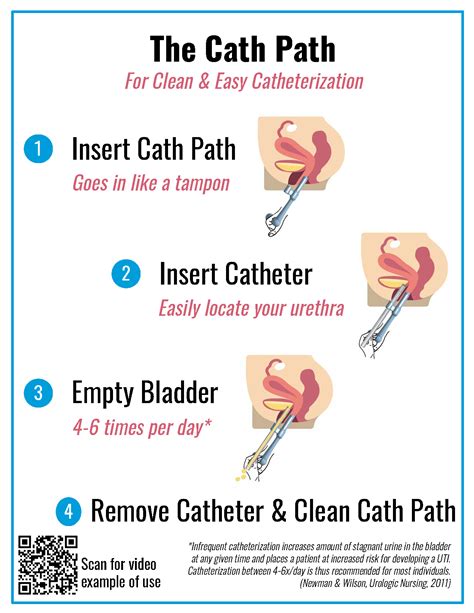 The Cath Path
For Clean & Easy Catheterization

1 Insert Cath Path
Goes in like a tampon

2 Insert Catheter
Easily locate your urethra

3 Empty Bladder
4-6 times per day*

4 Remove Catheter & Clean Cath Path

Scan for video example of use

*Infrequent catheterization increases amount of stagnant urine in the bladder at any given time and places a patient at increased risk for developing a UTI. Catheterization between 4-6x/day is thus recommended for most individuals. (Newman & Wilson, Urologic Nursing, 2011)